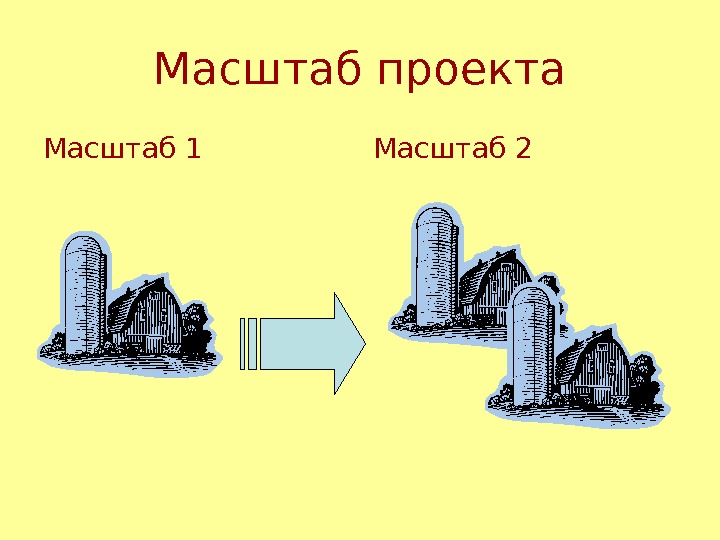 Масштаб проекта

Масштаб 1

Масштаб 2